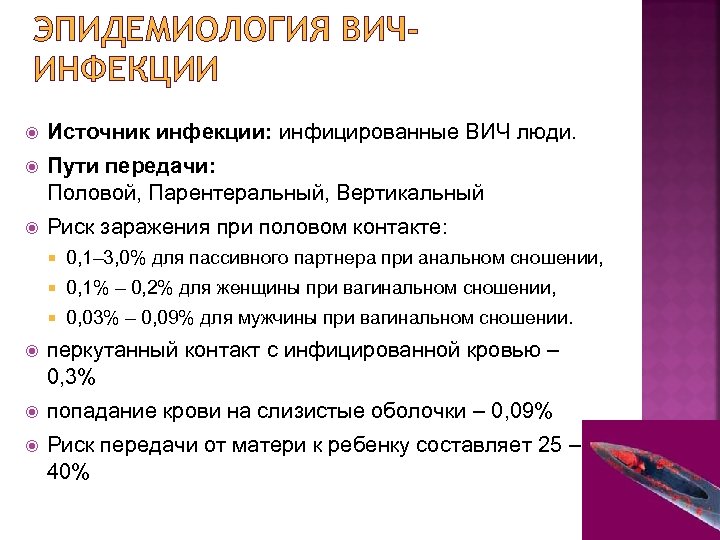 ЭПИДЕМИОЛОГИЯ ВИЧ-ИНФЕКЦИИ

Источник инфекции: инфицированные ВИЧ люди.

Пути передачи:
Половой, Парентеральный, Вертикальный

Риск заражения при половом контакте:

0,1–3,0% для пассивного партнера при анальном сношении,

0,1% – 0,2% для женщины при вагинальном сношении,

0,03% – 0,09% для мужчины при вагинальном сношении.

перкутанный контакт с инфицированной кровью – 0,3%

попадание крови на слизистые оболочки – 0,09%

Риск передачи от матери к ребенку составляет 25 – 40%